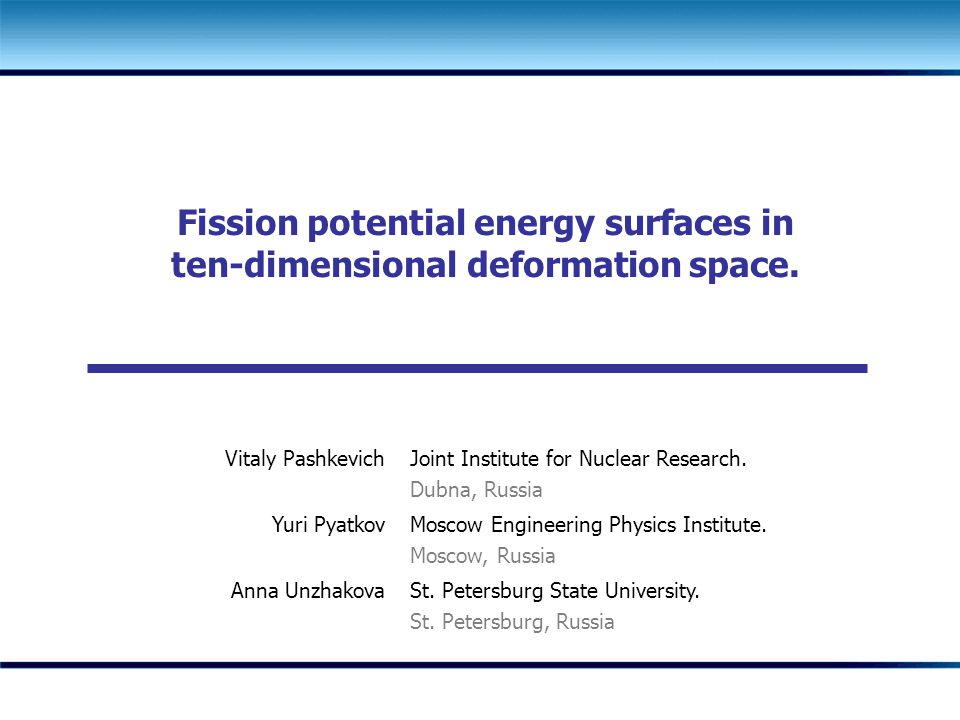 Fission potential energy surfaces in ten-dimensional deformation space.

Vitaly Pashkevich Joint Institute for Nuclear Research.
Dubna, Russia

Yuri Pyatkov Moscow Engineering Physics Institute.
Moscow, Russia

Anna Unzhakova St. Petersburg State University.
St. Petersburg, Russia